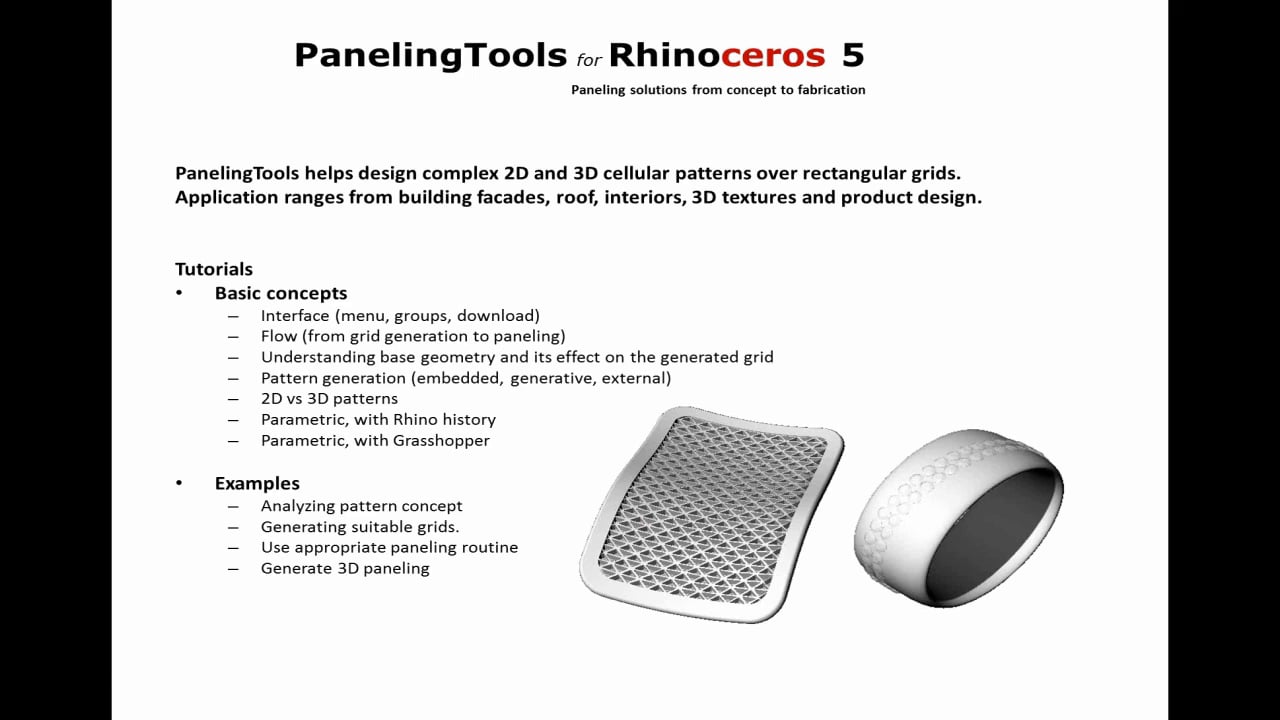 PanelingTools for Rhinoceros 5
Paneling solutions from concept to fabrication

PanelingTools helps design complex 2D and 3D cellular patterns over rectangular grids. Application ranges from building facades, roof, interiors, 3D textures and product design.

Tutorials
• Basic concepts
– Interface (menu, groups, download)
– Flow (from grid generation to paneling)
– Understanding base geometry and its effect on the generated grid
– Pattern generation (embedded, generative, external)
– 2D vs 3D patterns
– Parametric, with Rhino history
– Parametric, with Grasshopper

• Examples
– Analyzing pattern concept
– Generating suitable grids.
– Use appropriate paneling routine
– Generate 3D paneling